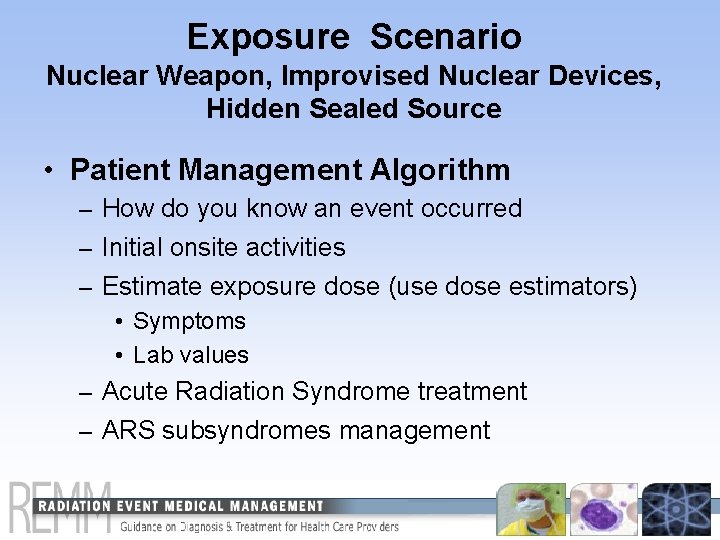 Exposure Scenario
Nuclear Weapon, Improvised Nuclear Devices, Hidden Sealed Source

• Patient Management Algorithm
– How do you know an event occurred
– Initial onsite activities
– Estimate exposure dose (use dose estimators)
• Symptoms
• Lab values
– Acute Radiation Syndrome treatment
– ARS subsyndromes management

REMM
RADIATION EVENT MEDICAL MANAGEMENT
Guidance on Diagnosis & Treatment for Health Care Providers